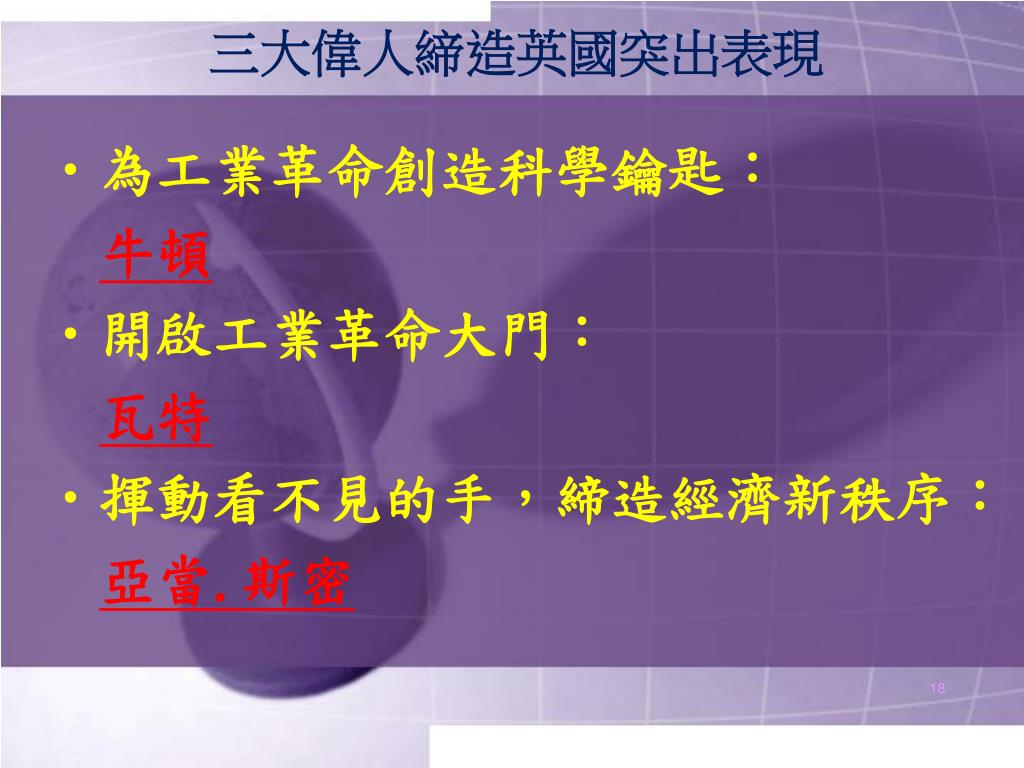 三大偉人締造英國突出表現

• 為工業革命創造科學鑰匙：
牛頓

• 開啟工業革命大門：
瓦特

• 揮動看不見的手，締造經濟新秩序：
亞當.斯密

18